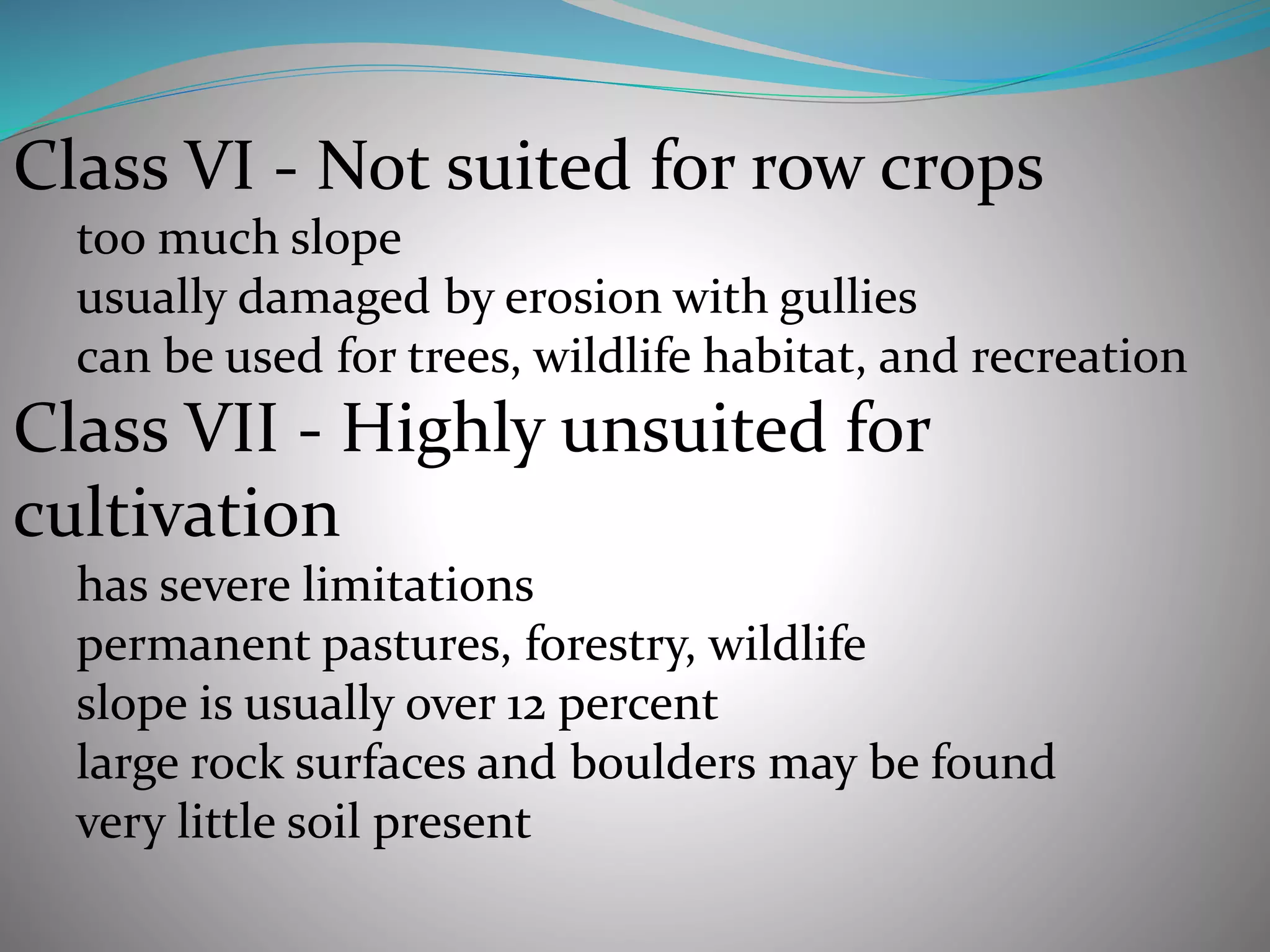 Class VI - Not suited for row crops

too much slope
usually damaged by erosion with gullies
can be used for trees, wildlife habitat, and recreation

Class VII - Highly unsuited for cultivation

has severe limitations
permanent pastures, forestry, wildlife
slope is usually over 12 percent
large rock surfaces and boulders may be found
very little soil present